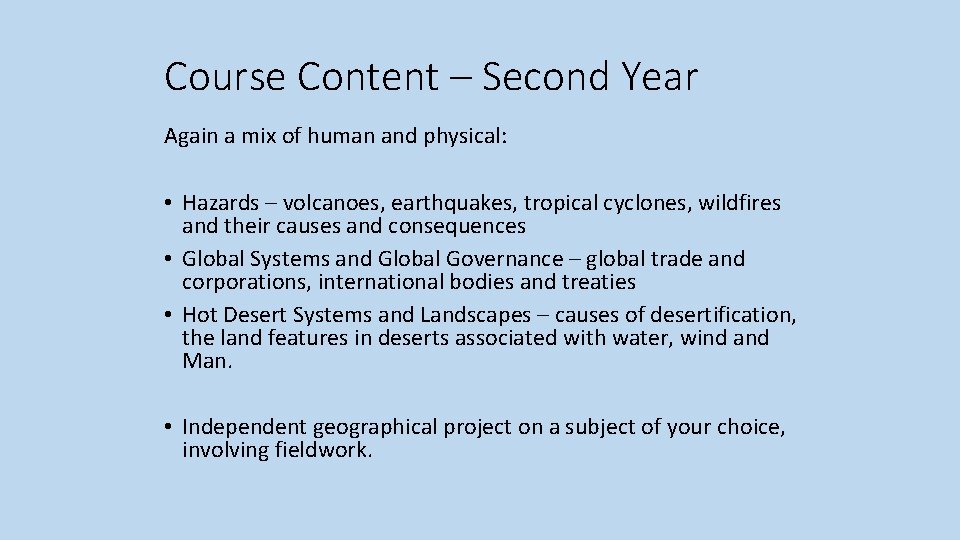 Course Content – Second Year

Again a mix of human and physical:

• Hazards – volcanoes, earthquakes, tropical cyclones, wildfires and their causes and consequences
• Global Systems and Global Governance – global trade and corporations, international bodies and treaties
• Hot Desert Systems and Landscapes – causes of desertification, the land features in deserts associated with water, wind and Man.

• Independent geographical project on a subject of your choice, involving fieldwork.